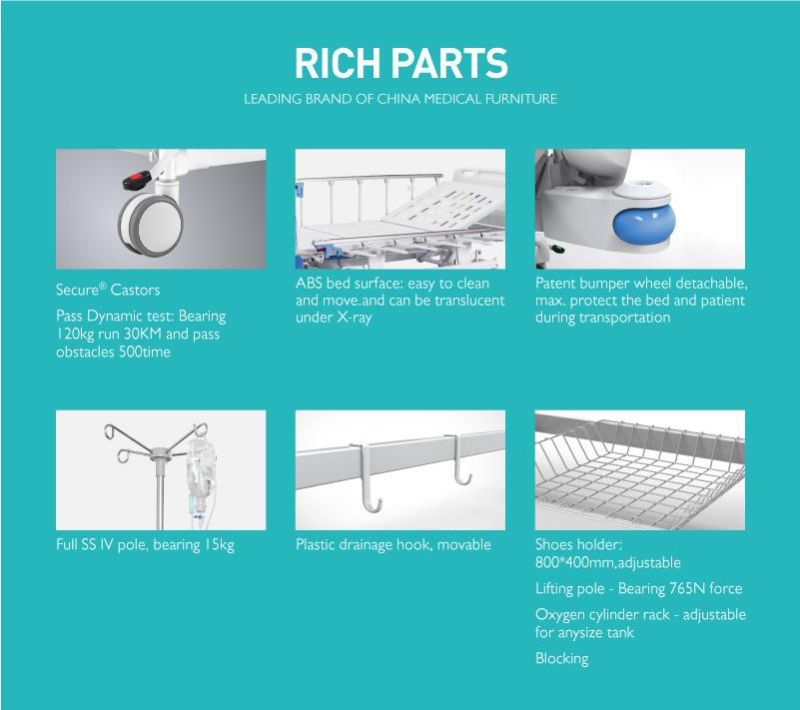 RICH PARTS

LEADING BRAND OF CHINA MEDICAL FURNITURE

Secure® Castors

Pass Dynamic test: Bearing 120kg run 30KM and pass obstacles 500time

ABS bed surface: easy to clean and move.and can be translucent under X-ray

Patent bumper wheel detachable, max. protect the bed and patient during transportation

Full SS IV pole, bearing 15kg

Plastic drainage hook, movable

Shoes holder: 800*400mm,adjustable

Lifting pole - Bearing 765N force

Oxygen cylinder rack - adjustable for anysize tank

Blocking